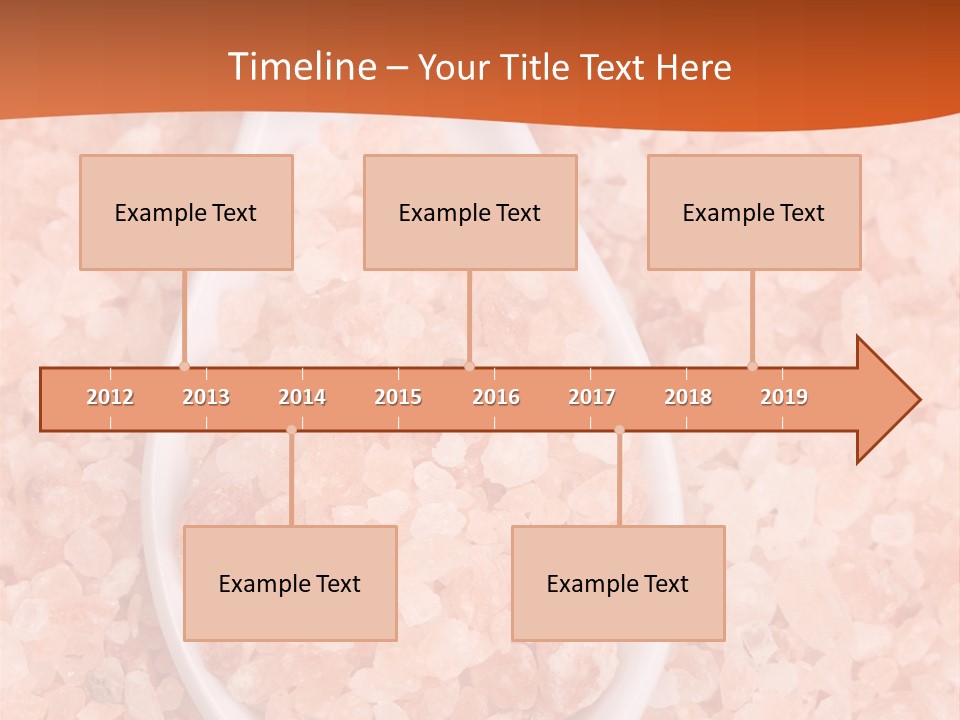 Timeline – Your Title Text Here

Example Text

Example Text

Example Text

2012 2013 2014 2015 2016 2017 2018 2019

Example Text

Example Text